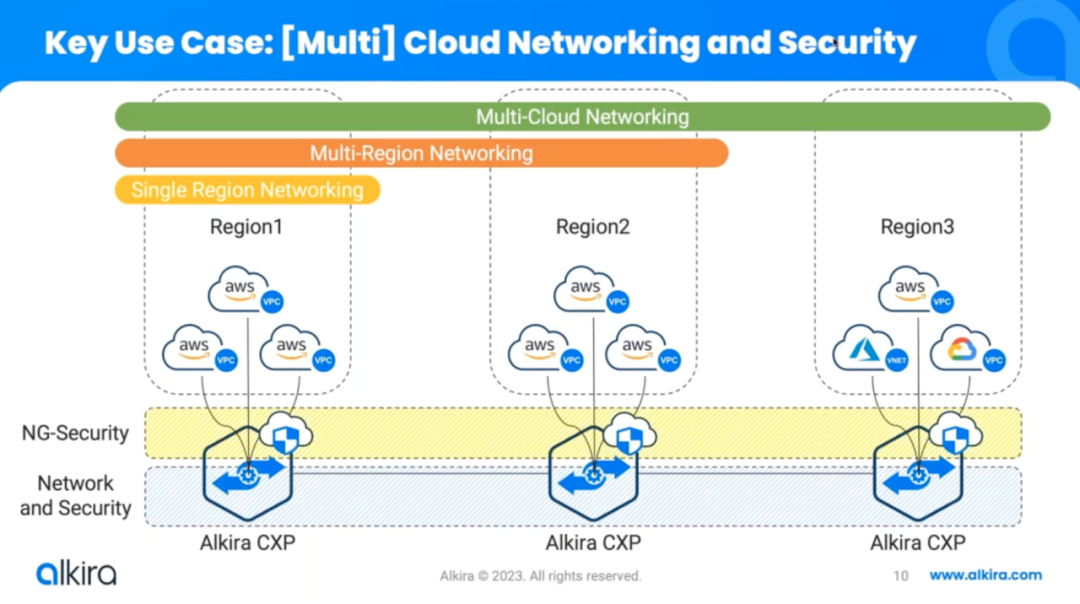 Key Use Case: [Multi] Cloud Networking and Security

Multi-Cloud Networking

Multi-Region Networking

Single Region Networking

Region1

aws VPC

aws VPC

aws VPC

Region2

aws VPC

aws VPC

aws VPC

Region3

aws VPC

VNET

VPC

NG-Security

Network and Security

Alkira CXP

Alkira CXP

Alkira CXP

alkira

Alkira © 2023. All rights reserved.

10

www.alkira.com